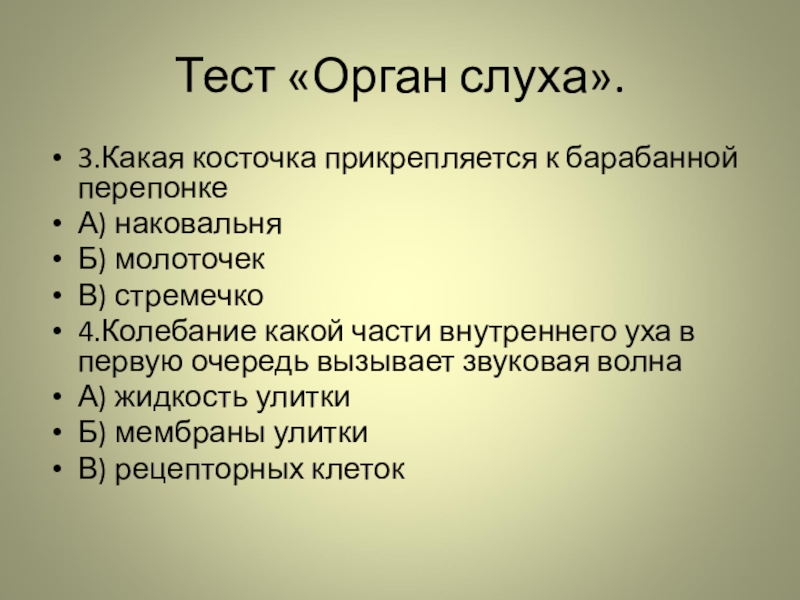 Тест «Орган слуха».

• 3.Какая косточка прикрепляется к барабанной перепонке
• А) наковальня
• Б) молоточек
• В) стремечко
• 4.Колебание какой части внутреннего уха в первую очередь вызывает звуковая волна
• А) жидкость улитки
• Б) мембраны улитки
• В) рецепторных клеток